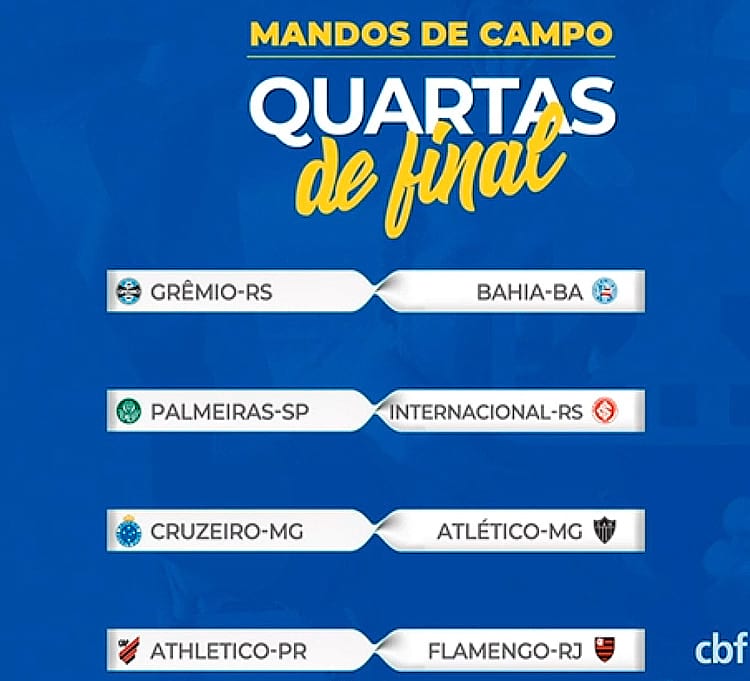 MANDOS DE CAMPO
QUARTAS
de final

GRÊMIO-RS
BAHIA-BA

PALMEIRAS-SP
INTERNACIONAL-RS

CRUZEIRO-MG
ATLÉTICO-MG

ATHLETICO-PR
FLAMENGO-RJ

cbf